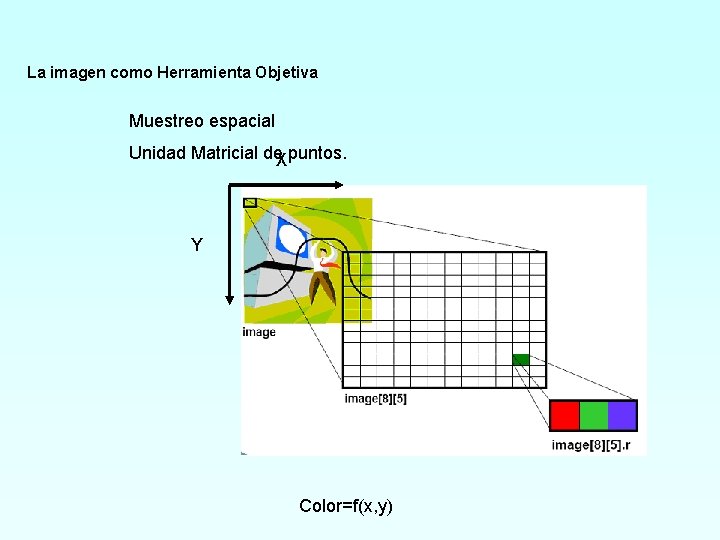 La imagen como Herramienta Objetiva

Muestreo espacial

Unidad Matricial de puntos.

X

Y

image

image[8][5]

image[8][5].r

Color=f(x,y)